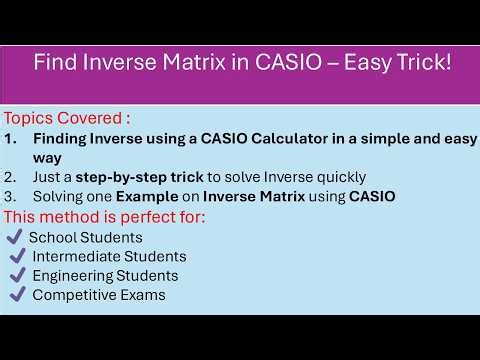 Find Inverse Matrix in CASIO – Easy Trick!

Topics Covered :

1. Finding Inverse using a CASIO Calculator in a simple and easy way
2. Just a step-by-step trick to solve Inverse quickly
3. Solving one Example on Inverse Matrix using CASIO

This method is perfect for:

✓ School Students
✓ Intermediate Students
✓ Engineering Students
✓ Competitive Exams